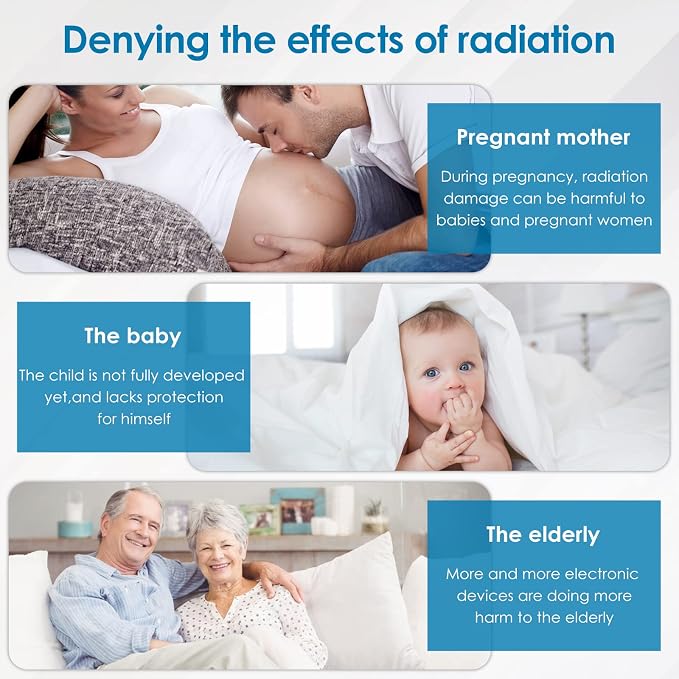 Denying the effects of radiation

Pregnant mother

During pregnancy, radiation damage can be harmful to babies and pregnant women

The baby

The child is not fully developed yet,and lacks protection for himself

The elderly

More and more electronic devices are doing more harm to the elderly